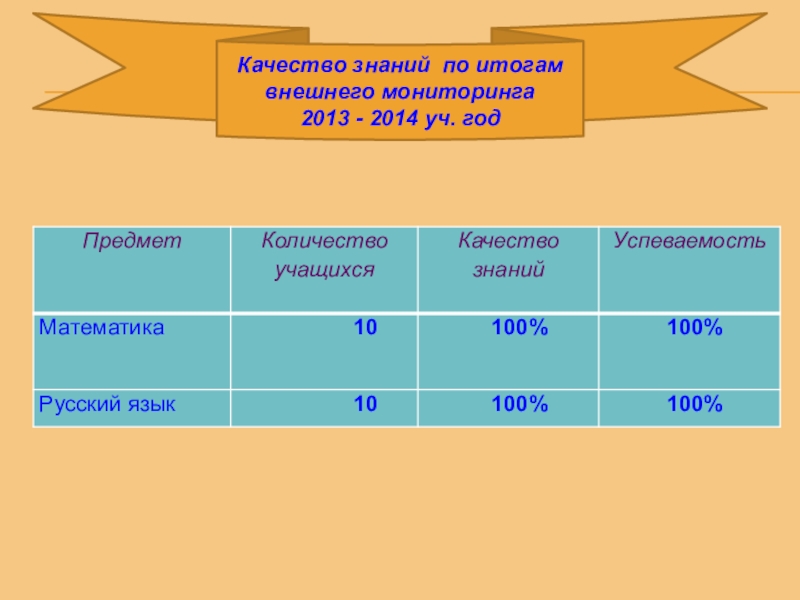 Качество знаний по итогам внешнего мониторинга
2013 - 2014 уч. год

| Предмет | Количество учащихся | Качество знаний | Успеваемость |
|---|---|---|---|
| Математика | 10 | 100% | 100% |
| Русский язык | 10 | 100% | 100% |